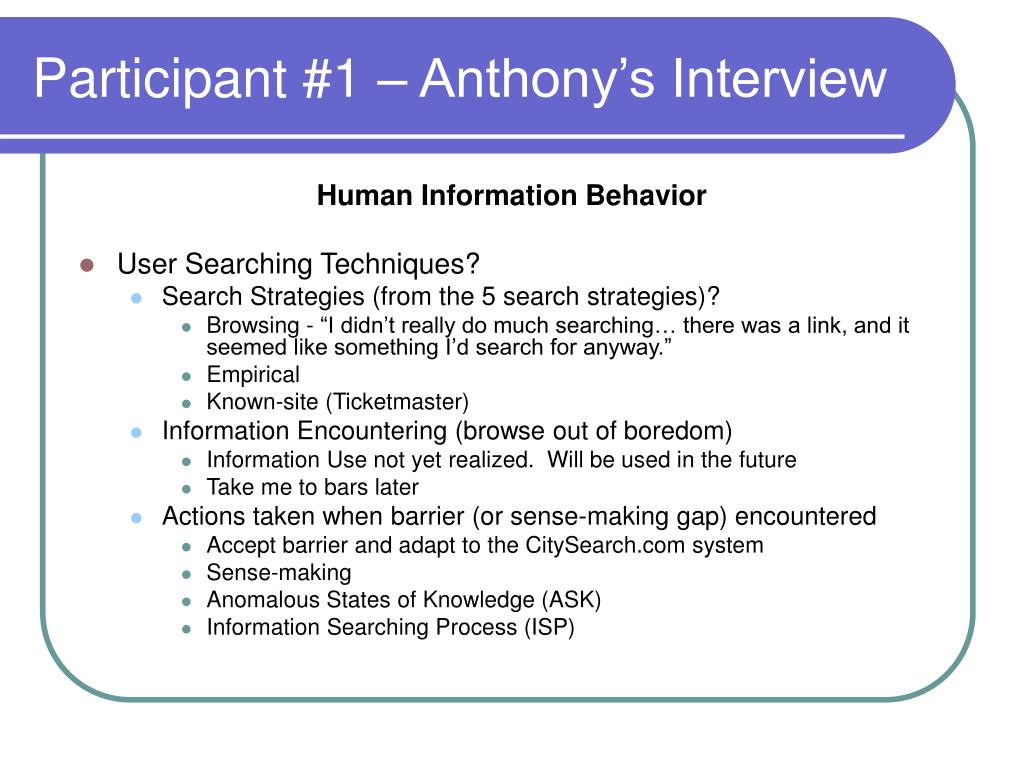 Participant #1 – Anthony’s Interview

Human Information Behavior

- User Searching Techniques?
  - Search Strategies (from the 5 search strategies)?
    - Browsing - “I didn’t really do much searching… there was a link, and it seemed like something I’d search for anyway.”
    - Empirical
    - Known-site (Ticketmaster)
  - Information Encountering (browse out of boredom)
    - Information Use not yet realized. Will be used in the future
    - Take me to bars later
  - Actions taken when barrier (or sense-making gap) encountered
    - Accept barrier and adapt to the CitySearch.com system
    - Sense-making
    - Anomalous States of Knowledge (ASK)
    - Information Searching Process (ISP)